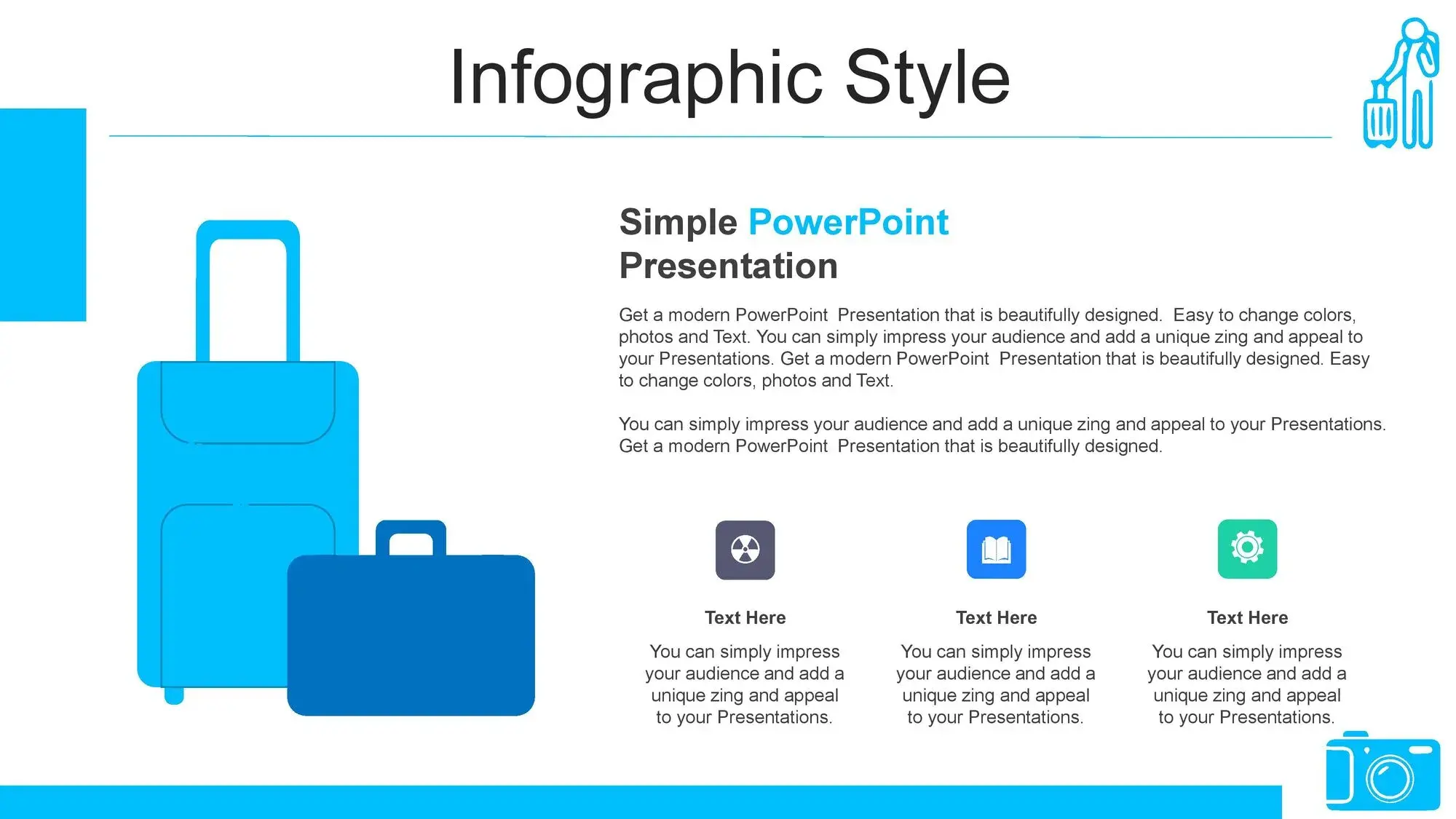 Infographic Style

Simple PowerPoint Presentation

Get a modern PowerPoint Presentation that is beautifully designed. Easy to change colors, photos and Text. You can simply impress your audience and add a unique zing and appeal to your Presentations. Get a modern PowerPoint Presentation that is beautifully designed. Easy to change colors, photos and Text.

You can simply impress your audience and add a unique zing and appeal to your Presentations. Get a modern PowerPoint Presentation that is beautifully designed.

Text Here

You can simply impress your audience and add a unique zing and appeal to your Presentations.

Text Here

You can simply impress your audience and add a unique zing and appeal to your Presentations.

Text Here

You can simply impress your audience and add a unique zing and appeal to your Presentations.